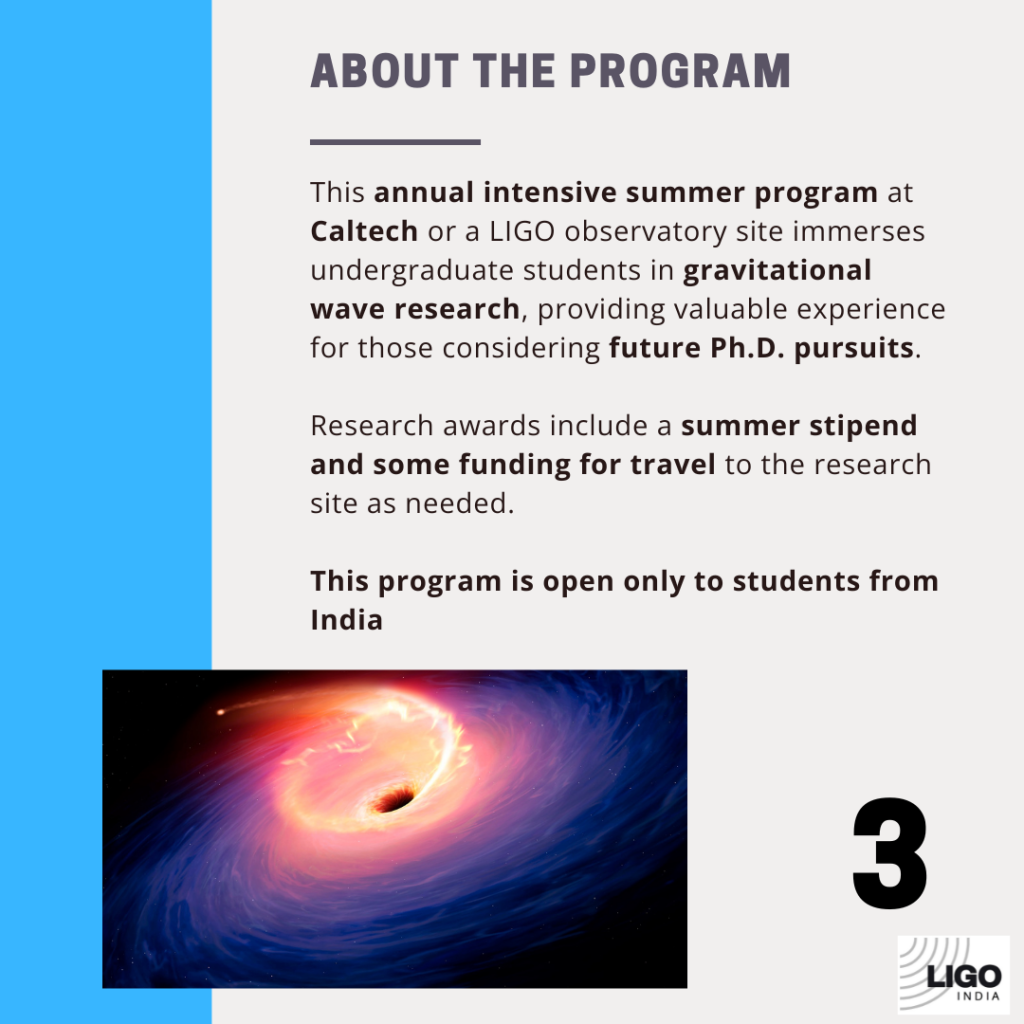 ABOUT THE PROGRAM

This annual intensive summer program at Caltech or a LIGO observatory site immerses undergraduate students in gravitational wave research, providing valuable experience for those considering future Ph.D. pursuits.

Research awards include a summer stipend and some funding for travel to the research site as needed.

This program is open only to students from India

3

LIGO
INDIA